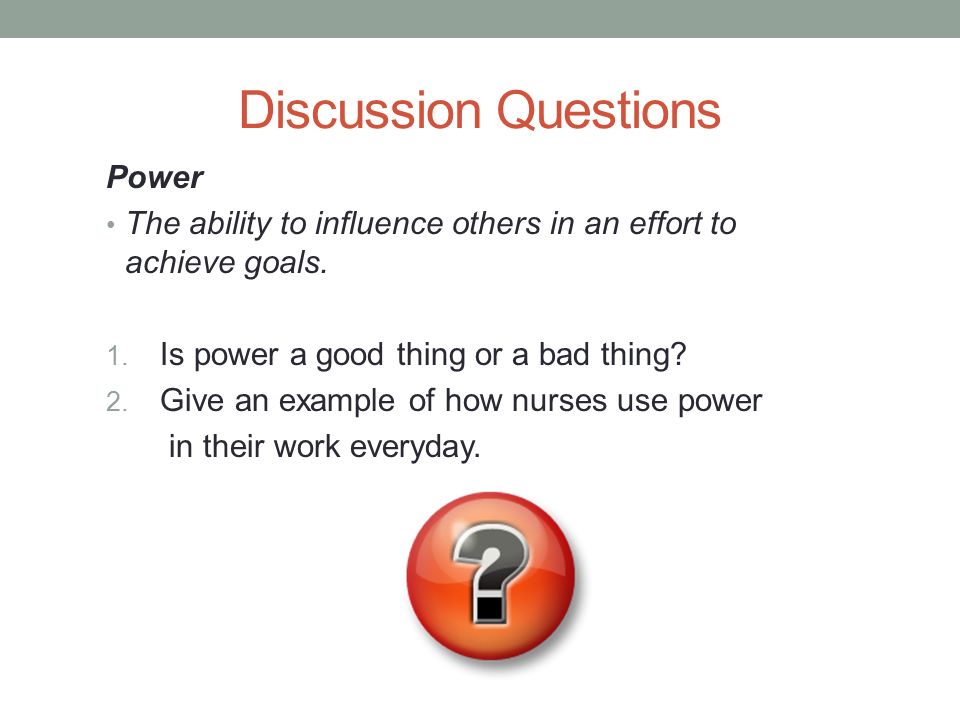 Discussion Questions

Power

• The ability to influence others in an effort to achieve goals.

1. Is power a good thing or a bad thing?
2. Give an example of how nurses use power in their work everyday.

?